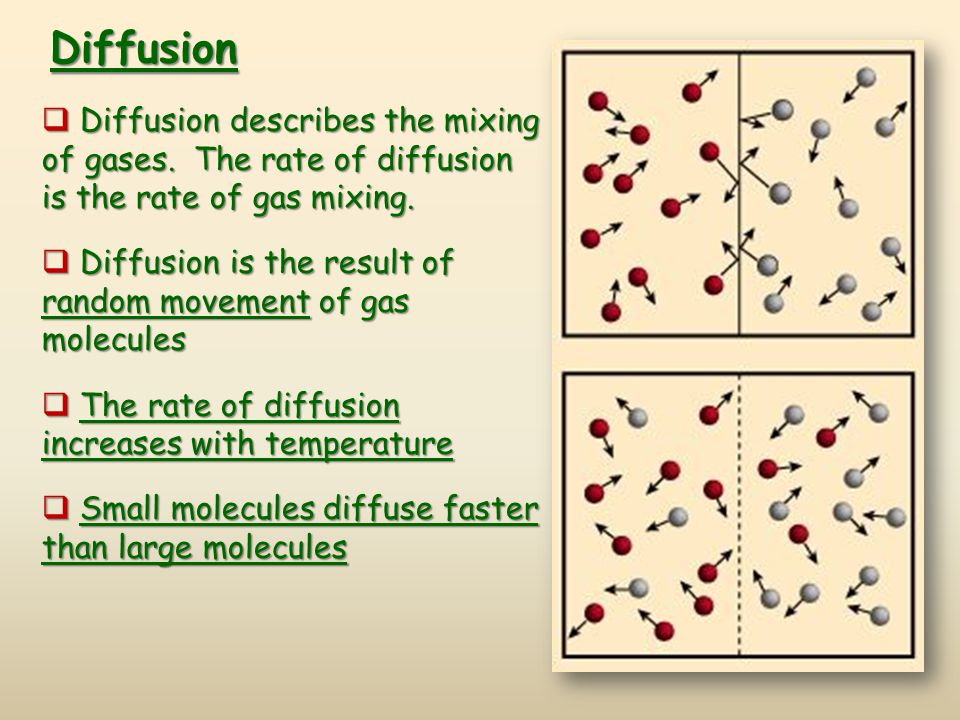 Diffusion

❑ Diffusion describes the mixing of gases. The rate of diffusion is the rate of gas mixing.

❑ Diffusion is the result of random movement of gas molecules

❑ The rate of diffusion increases with temperature

❑ Small molecules diffuse faster than large molecules